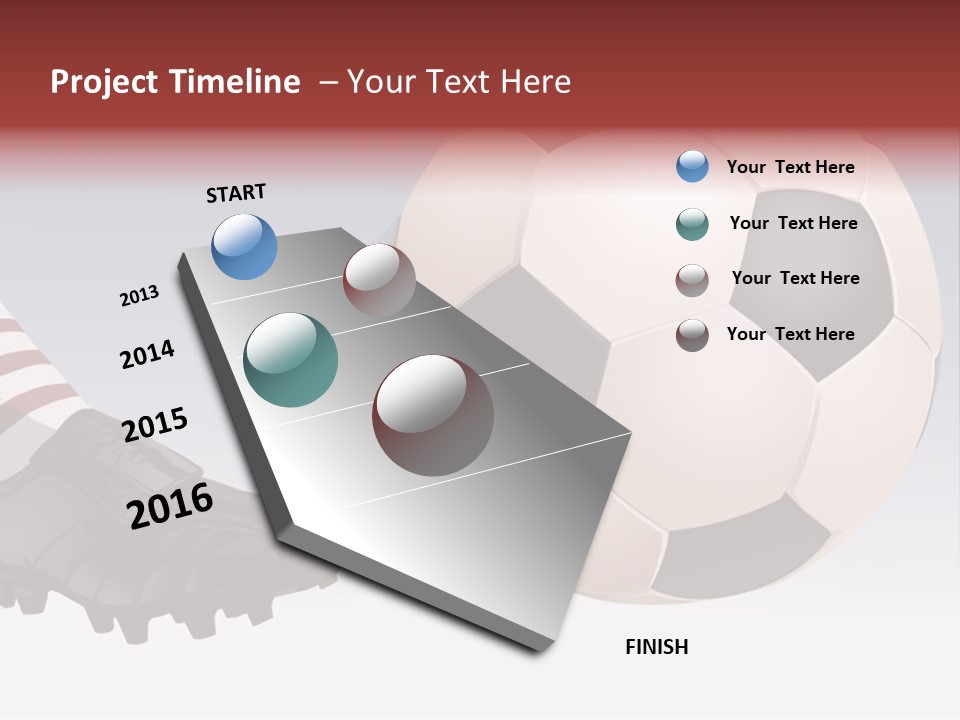 Project Timeline – Your Text Here

START

2013

2014

2015

2016

FINISH

Your Text Here

Your Text Here

Your Text Here

Your Text Here